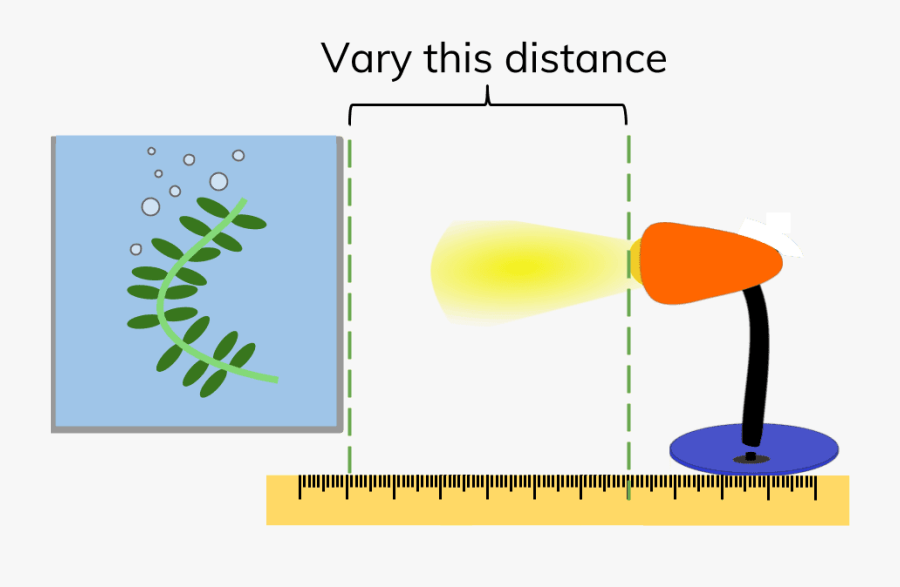 Vary this distance